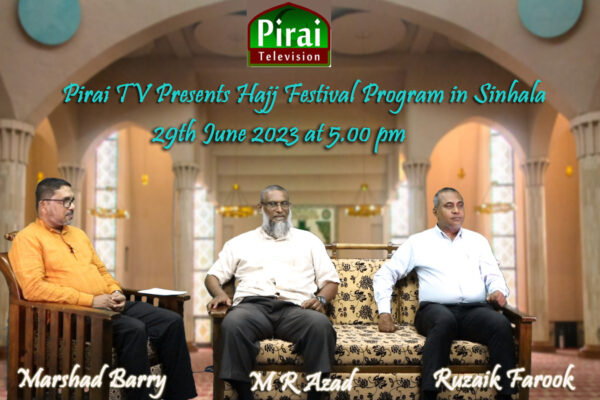 Pirai
Television

Pirai TV Presents Hajj Festival Program in Sinhala
29th June 2023 at 5.00 pm

Marshad Barry
M R Azad
Ruzaik Farook